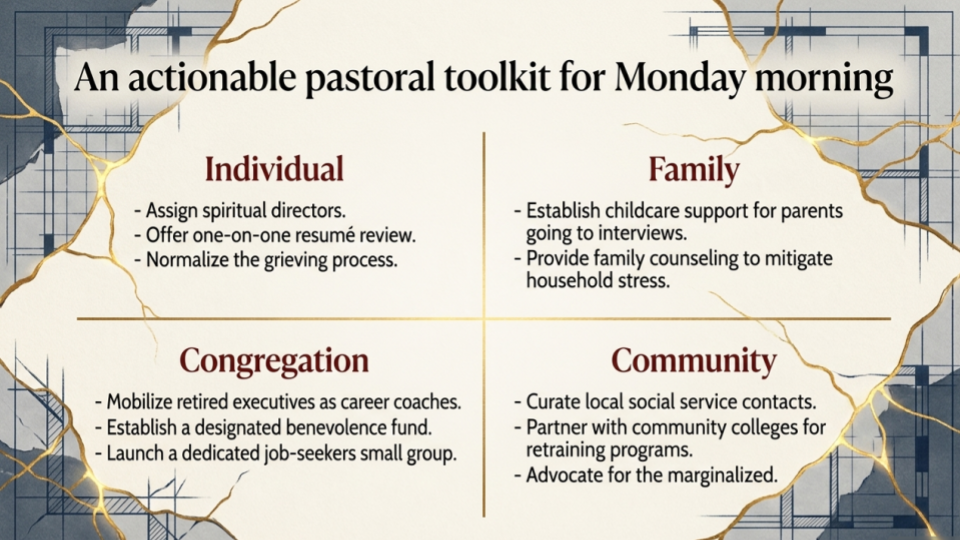 An actionable pastoral toolkit for Monday morning

Individual

- Assign spiritual directors.
- Offer one-on-one resumé review.
- Normalize the grieving process.

Family

- Establish childcare support for parents going to interviews.
- Provide family counseling to mitigate household stress.

Congregation

- Mobilize retired executives as career coaches.
- Establish a designated benevolence fund.
- Launch a dedicated job-seekers small group.

Community

- Curate local social service contacts.
- Partner with community colleges for retraining programs.
- Advocate for the marginalized.